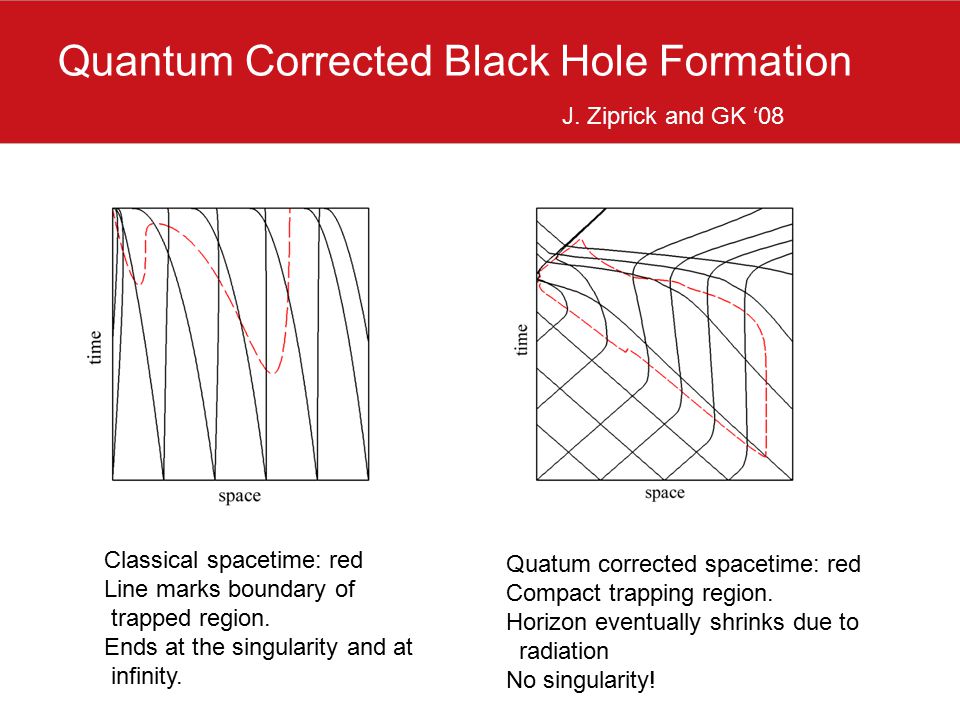 Quantum Corrected Black Hole Formation

J. Ziprick and GK ‘08

time

space

time

space

Classical spacetime: red
Line marks boundary of trapped region.
Ends at the singularity and at infinity.

Quatum corrected spacetime: red
Compact trapping region.
Horizon eventually shrinks due to radiation
No singularity!